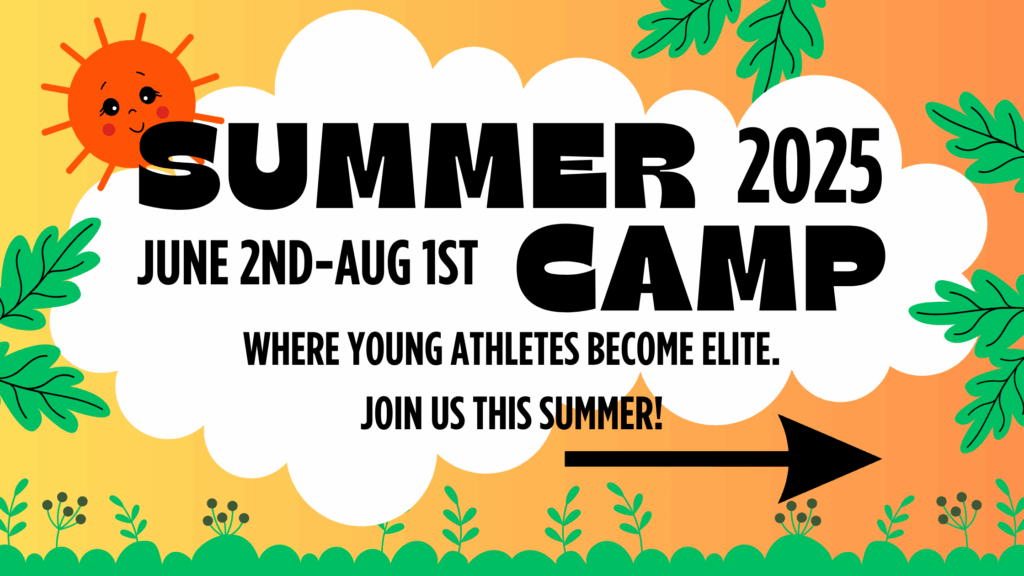 SUMMER 2025

JUNE 2ND-AUG 1ST CAMP

WHERE YOUNG ATHLETES BECOME ELITE.

JOIN US THIS SUMMER!